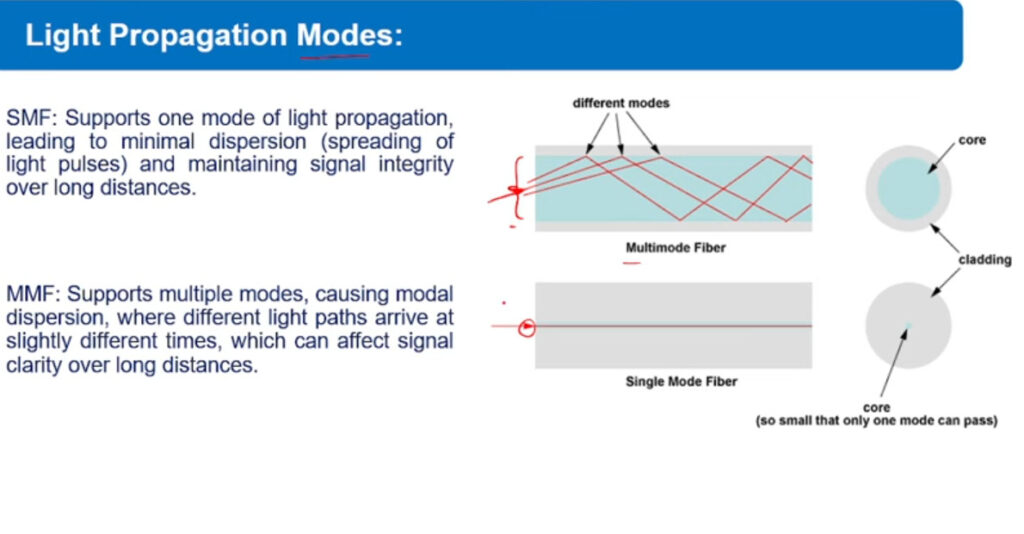 Light Propagation Modes:

SMF: Supports one mode of light propagation, leading to minimal dispersion (spreading of light pulses) and maintaining signal integrity over long distances.

MMF: Supports multiple modes, causing modal dispersion, where different light paths arrive at slightly different times, which can affect signal clarity over long distances.

different modes

core

Multimode Fiber

cladding

Single Mode Fiber

core
(so small that only one mode can pass)